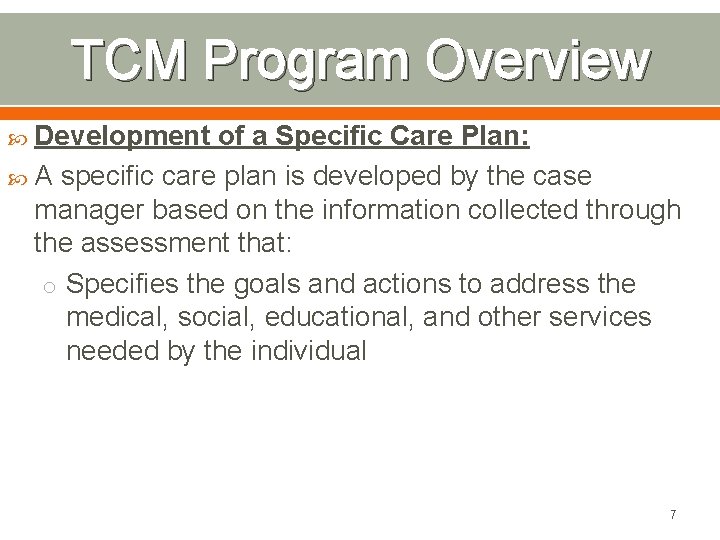 TCM Program Overview

Development of a Specific Care Plan:

A specific care plan is developed by the case manager based on the information collected through the assessment that:

Specifies the goals and actions to address the medical, social, educational, and other services needed by the individual

7